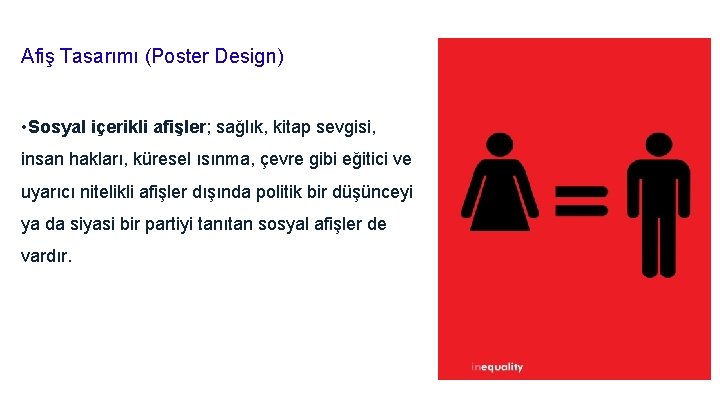 Afiş Tasarımı (Poster Design)

• Sosyal içerikli afişler; sağlık, kitap sevgisi, insan hakları, küresel ısınma, çevre gibi eğitici ve uyarıcı nitelikli afişler dışında politik bir düşünceyi ya da siyasi bir partiyi tanıtan sosyal afişler de vardır.

inequality